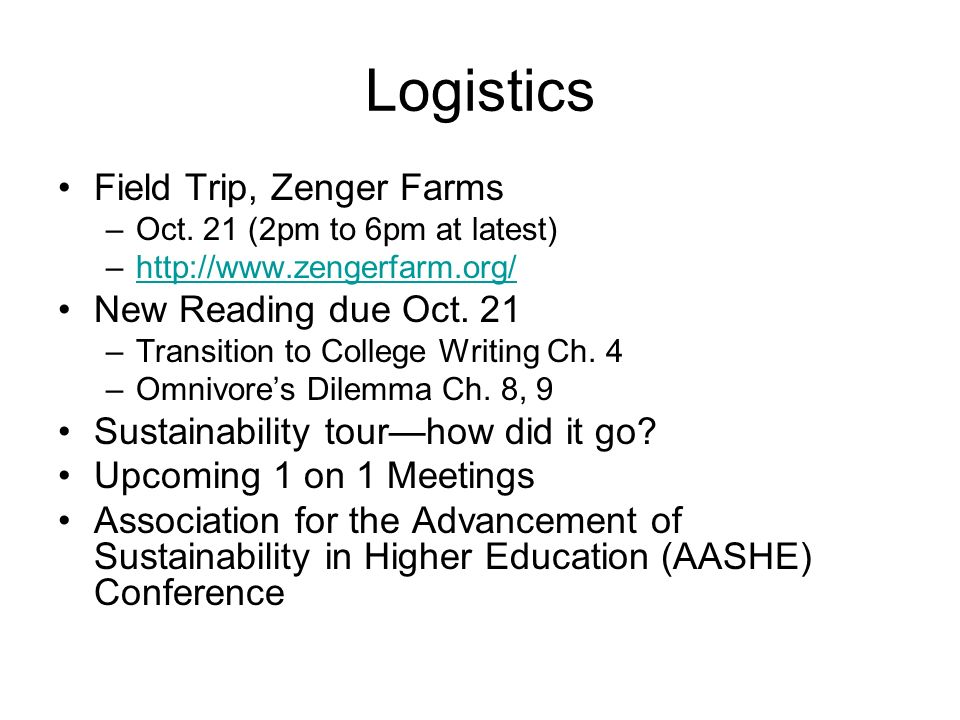 Logistics

• Field Trip, Zenger Farms
– Oct. 21 (2pm to 6pm at latest)
– http://www.zengerfarm.org/
• New Reading due Oct. 21
– Transition to College Writing Ch. 4
– Omnivore's Dilemma Ch. 8, 9
• Sustainability tour—how did it go?
• Upcoming 1 on 1 Meetings
• Association for the Advancement of Sustainability in Higher Education (AASHE) Conference